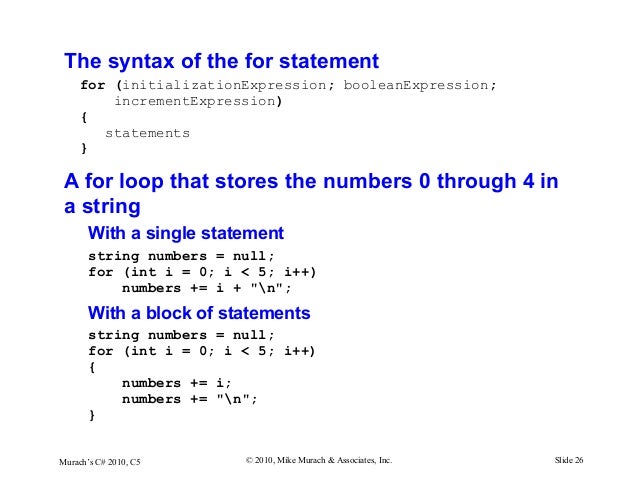 The syntax of the for statement

for (initializationExpression; booleanExpression;
    incrementExpression)
{
   statements
}

A for loop that stores the numbers 0 through 4 in a string

With a single statement

string numbers = null;
for (int i = 0; i < 5; i++)
    numbers += i + "\n";

With a block of statements

string numbers = null;
for (int i = 0; i < 5; i++)
{
    numbers += i;
    numbers += "\n";
}

Murach's C# 2010, C5

© 2010, Mike Murach & Associates, Inc.

Slide 26